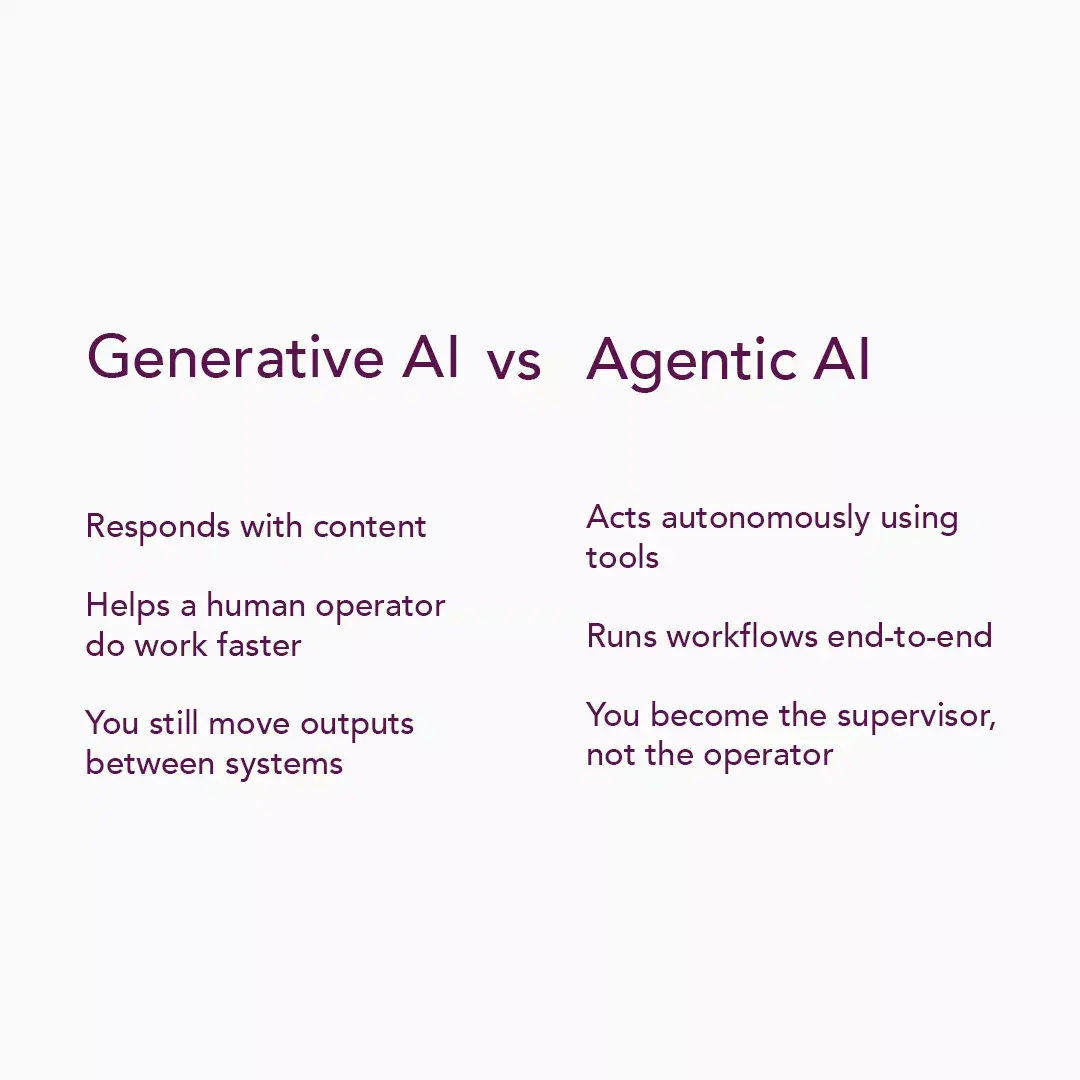 Generative AI vs Agentic AI

Responds with content

Helps a human operator do work faster

You still move outputs between systems

Acts autonomously using tools

Runs workflows end-to-end

You become the supervisor, not the operator